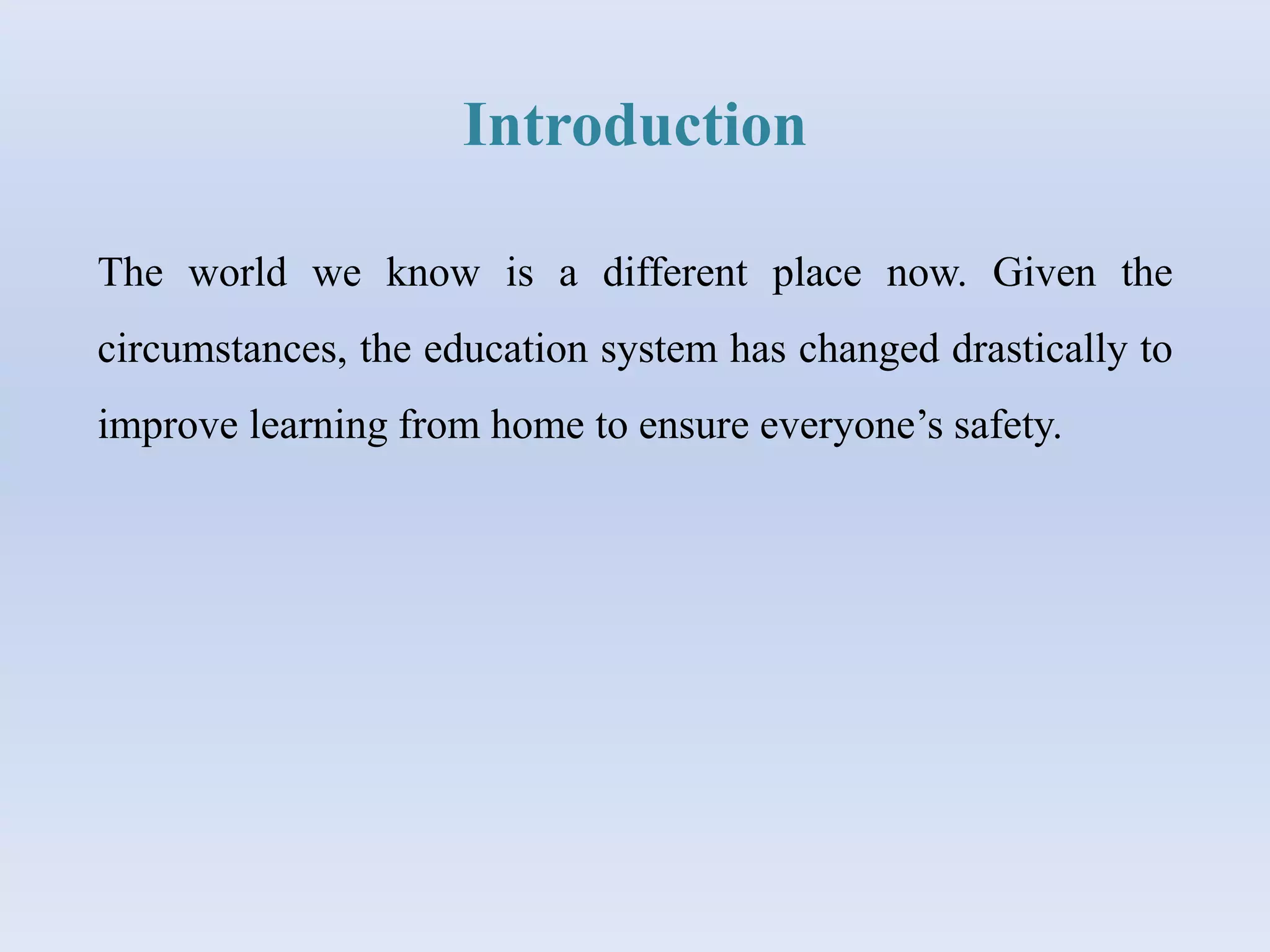 Introduction

The world we know is a different place now. Given the circumstances, the education system has changed drastically to improve learning from home to ensure everyone’s safety.